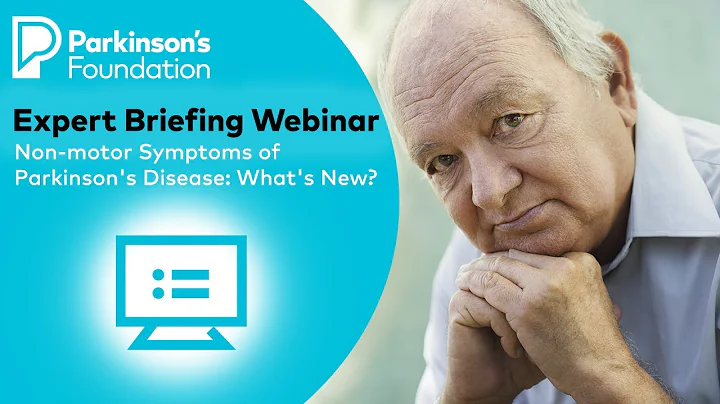 Parkinson's Foundation

Expert Briefing Webinar

Non-motor Symptoms of Parkinson's Disease: What's New?